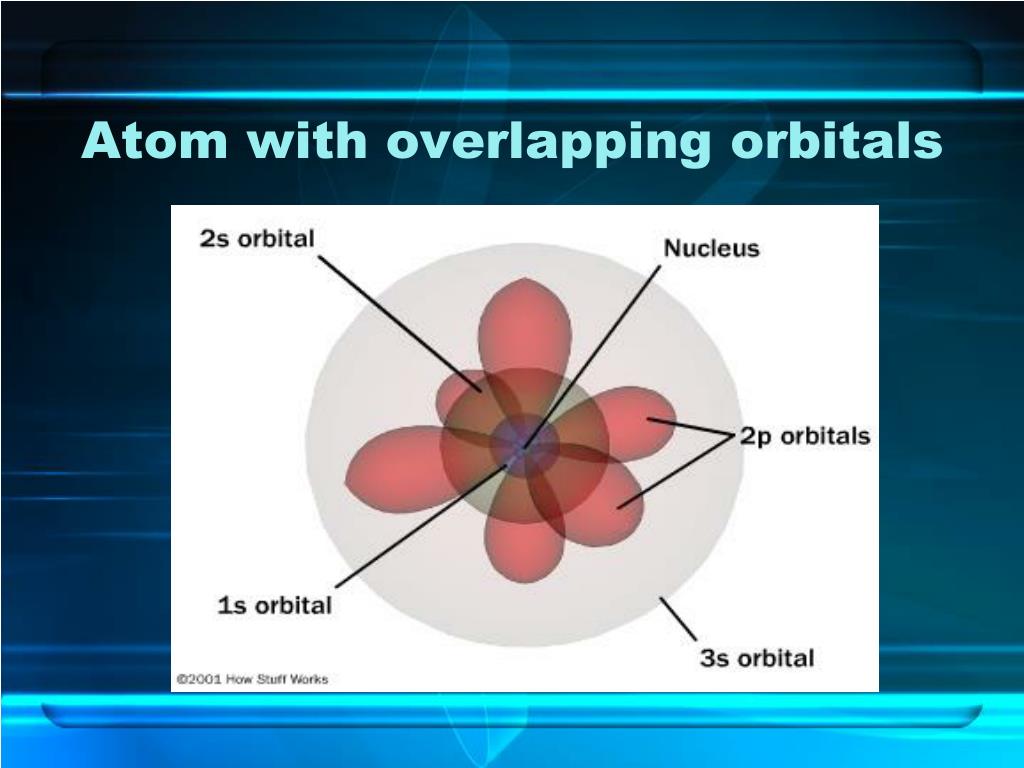 Atom with overlapping orbitals

2s orbital

Nucleus

2p orbitals

1s orbital

3s orbital

©2001 How Stuff Works